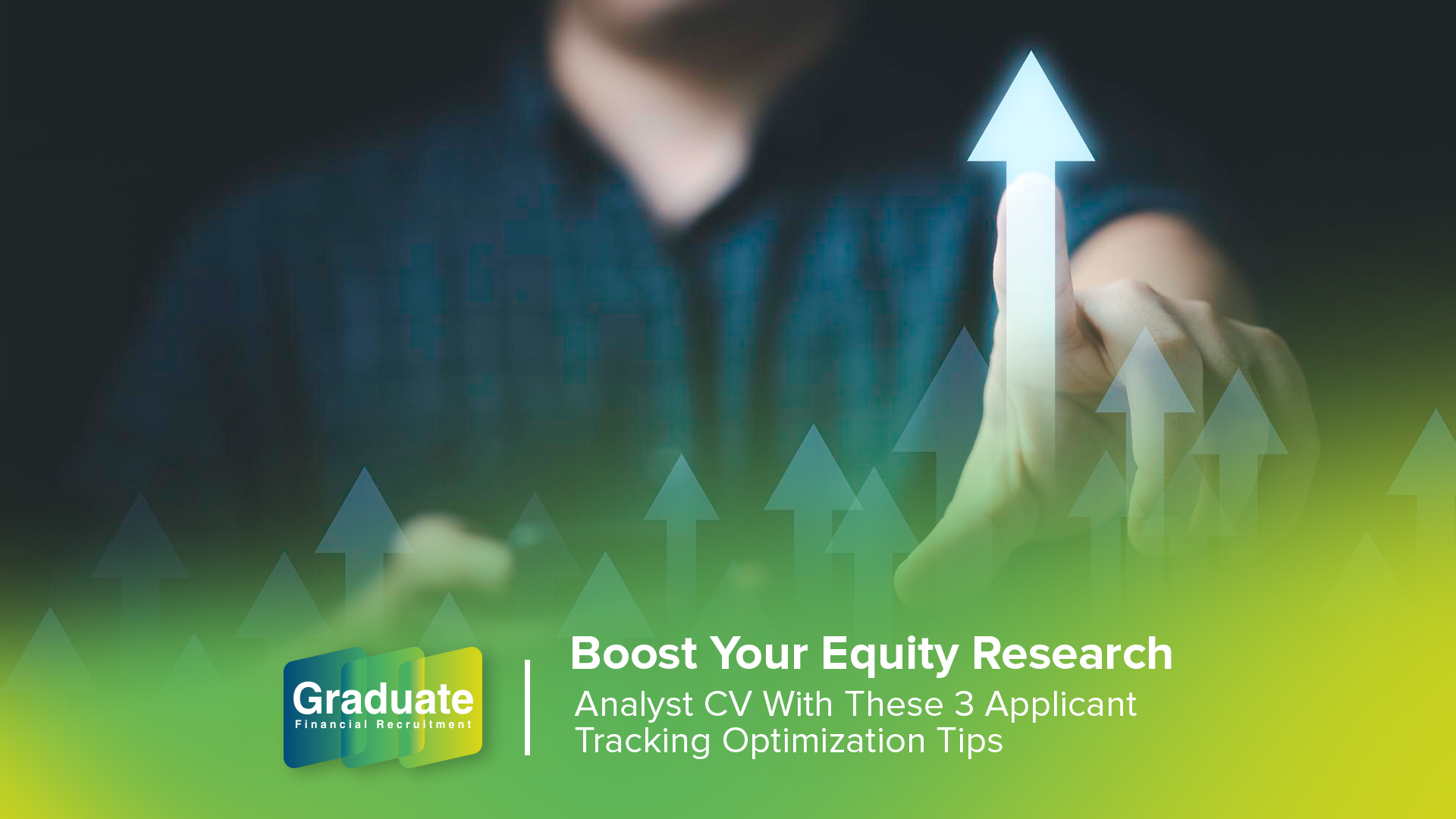 Graduate
Financial Recruitment

Boost Your Equity Research
Analyst CV With These 3 Applicant Tracking Optimization Tips